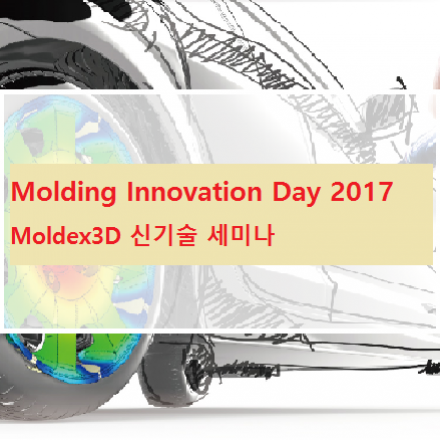 Molding Innovation Day 2017

Moldex3D 신기술 세미나